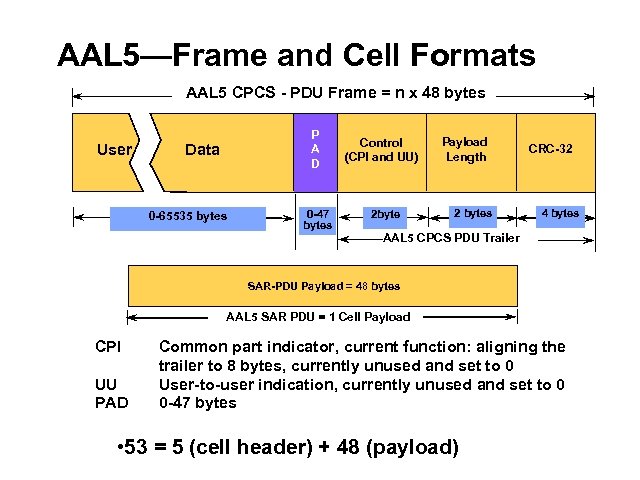 AAL5—Frame and Cell Formats

AAL5 CPCS - PDU Frame = n x 48 bytes

User Data

P
A
D

Control (CPI and UU)

Payload Length

CRC-32

0-65535 bytes

0-47 bytes

2byte

2 bytes

4 bytes

AAL5 CPCS PDU Trailer

SAR-PDU Payload = 48 bytes

AAL5 SAR PDU = 1 Cell Payload

CPI Common part indicator, current function: aligning the trailer to 8 bytes, currently unused and set to 0
UU User-to-user indication, currently unused and set to 0
PAD 0-47 bytes

•53 = 5 (cell header) + 48 (payload)